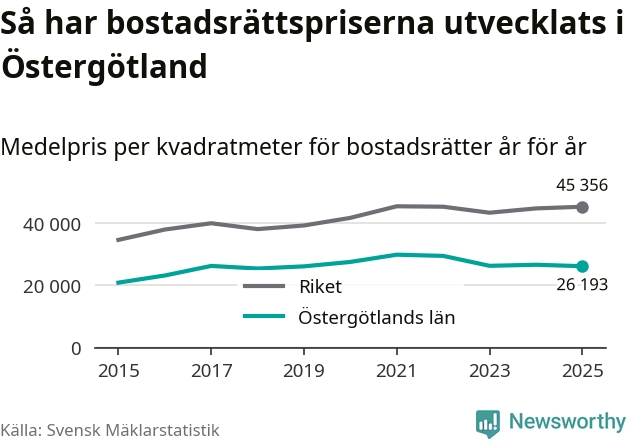 Så har bostadsrättspriserna utvecklats i Östergötland

Medelpris per kvadratmeter för bostadsrätter år för år

45 356

40 000

20 000

0

Riket

Östergötlands län

26 193

2015
2017
2019
2021
2023
2025

Källa: Svensk Mäklarstatistik

Newsworthy